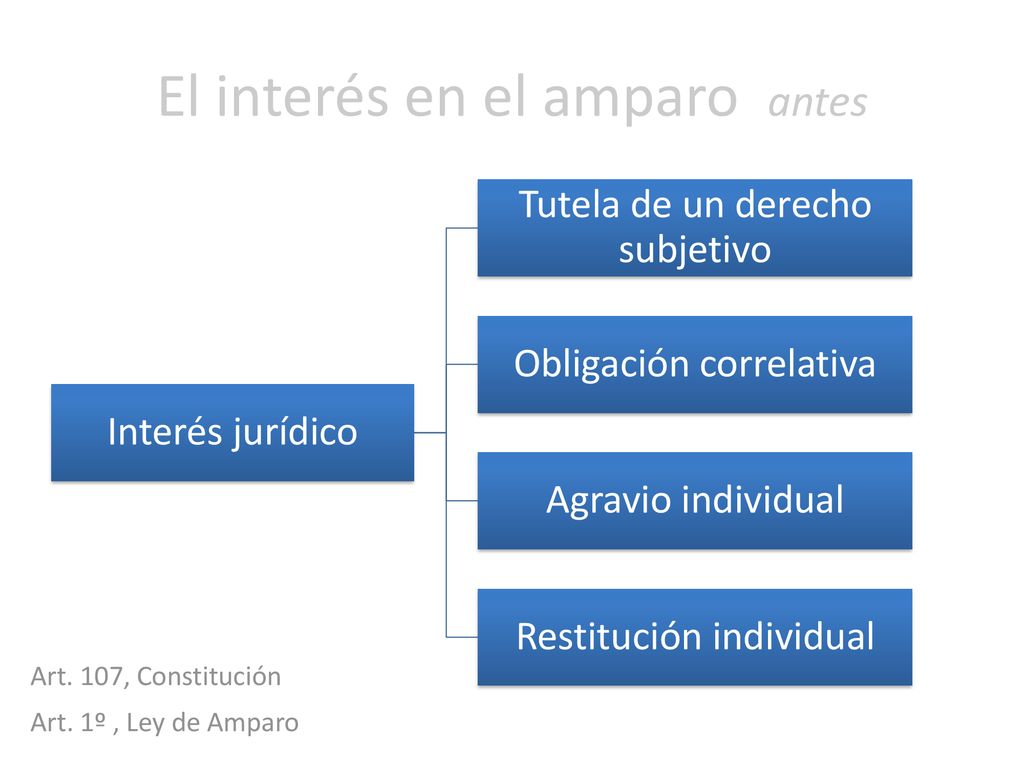 El interés en el amparo antes

Interés jurídico

Tutela de un derecho subjetivo

Obligación correlativa

Agravio individual

Restitución individual

Art. 107, Constitución

Art. 1º , Ley de Amparo